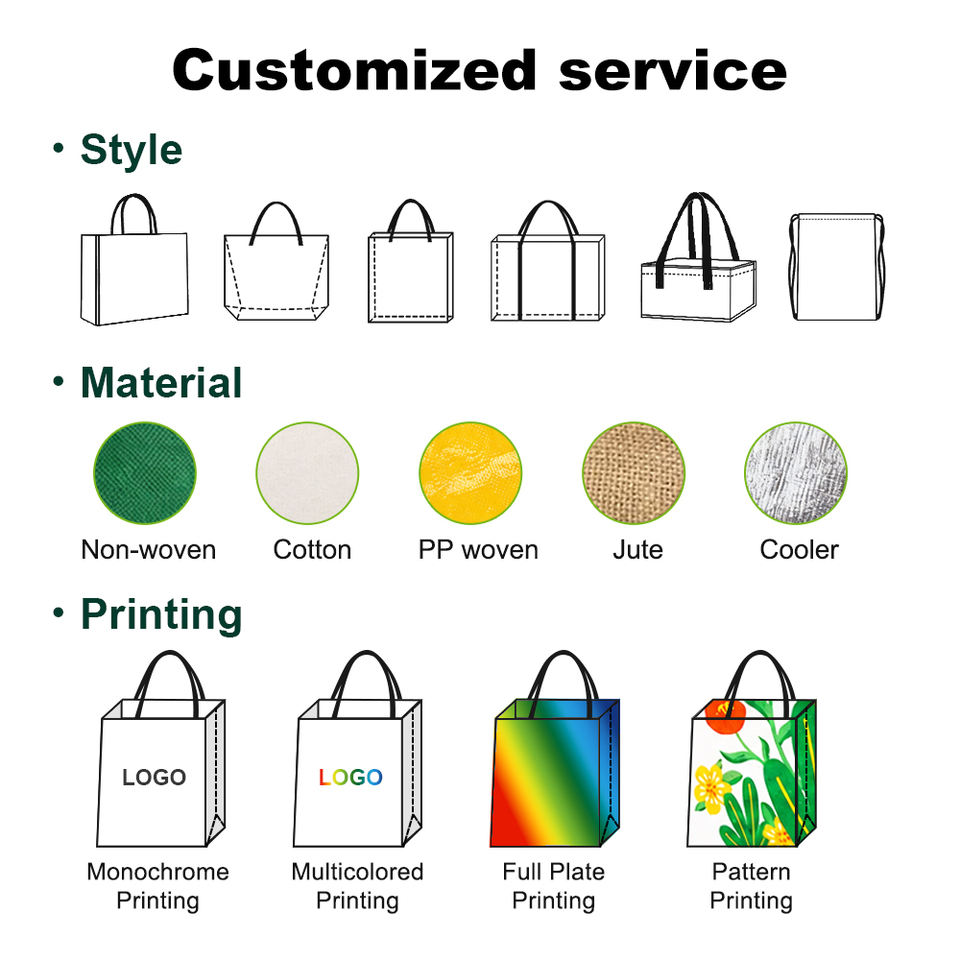 Customized service

• Style

• Material

Non-woven

Cotton

PP woven

Jute

Cooler

• Printing

LOGO

LOGO

Monochrome Printing

Multicolored Printing

Full Plate Printing

Pattern Printing